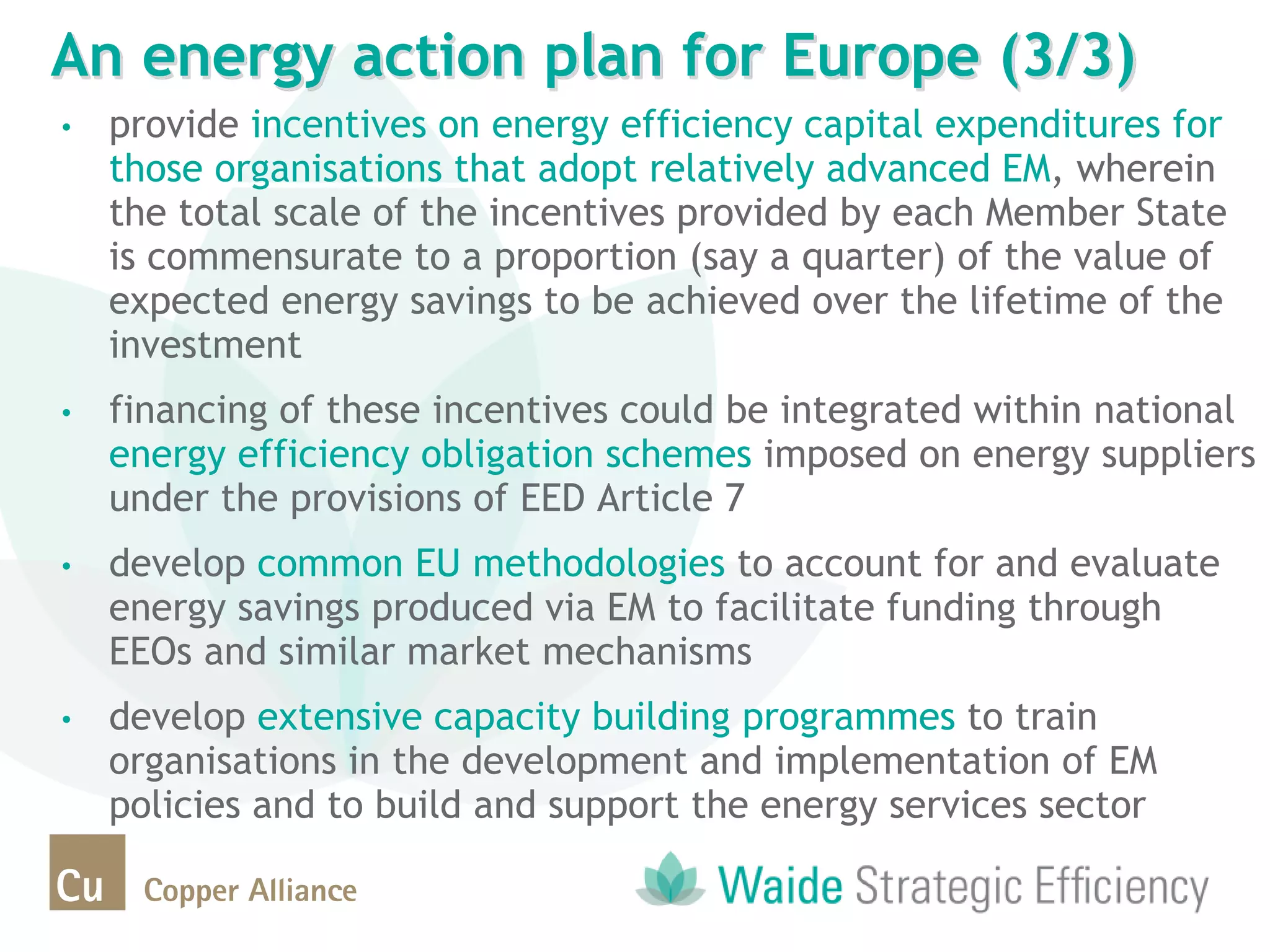 An energy action plan for Europe (3/3)

• provide incentives on energy efficiency capital expenditures for those organisations that adopt relatively advanced EM, wherein the total scale of the incentives provided by each Member State is commensurate to a proportion (say a quarter) of the value of expected energy savings to be achieved over the lifetime of the investment

• financing of these incentives could be integrated within national energy efficiency obligation schemes imposed on energy suppliers under the provisions of EED Article 7

• develop common EU methodologies to account for and evaluate energy savings produced via EM to facilitate funding through EEOs and similar market mechanisms

• develop extensive capacity building programmes to train organisations in the development and implementation of EM policies and to build and support the energy services sector

Cu Copper Alliance

Waide Strategic Efficiency